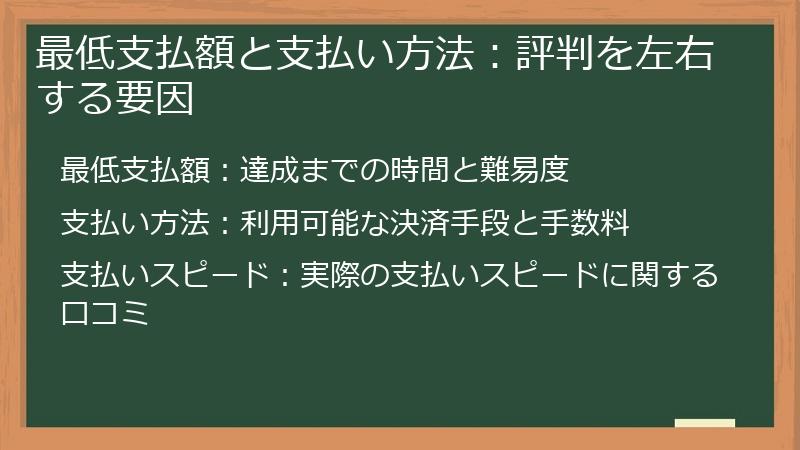 最低支払額と支払い方法：評判を左右する要因

最低支払額：達成までの時間と難易度

支払い方法：利用可能な決済手段と手数料

支払いスピード：実際の支払いスピードに関する口コミ